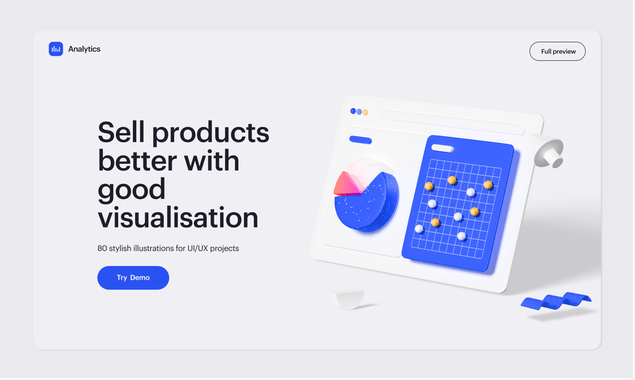 Analytics

Full preview

Sell products better with good visualisation

80 stylish illustrations for UI/UX projects

Try Demo